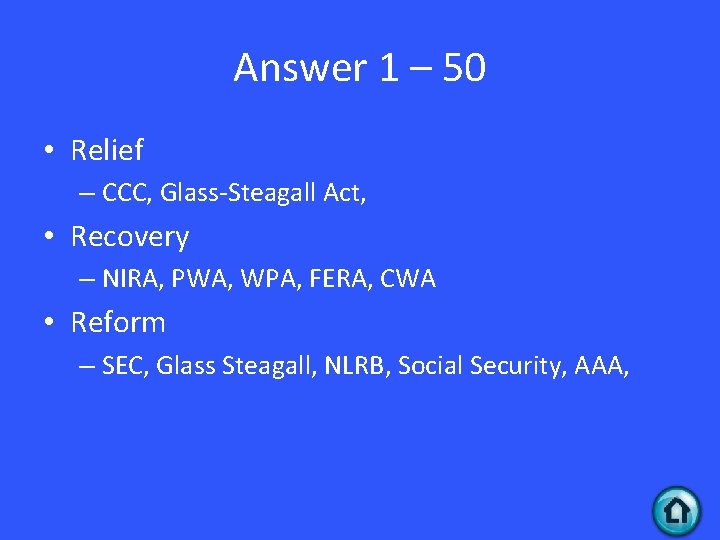 Answer 1 – 50

• Relief
– CCC, Glass-Steagall Act,
• Recovery
– NIRA, PWA, WPA, FERA, CWA
• Reform
– SEC, Glass Steagall, NLRB, Social Security, AAA,